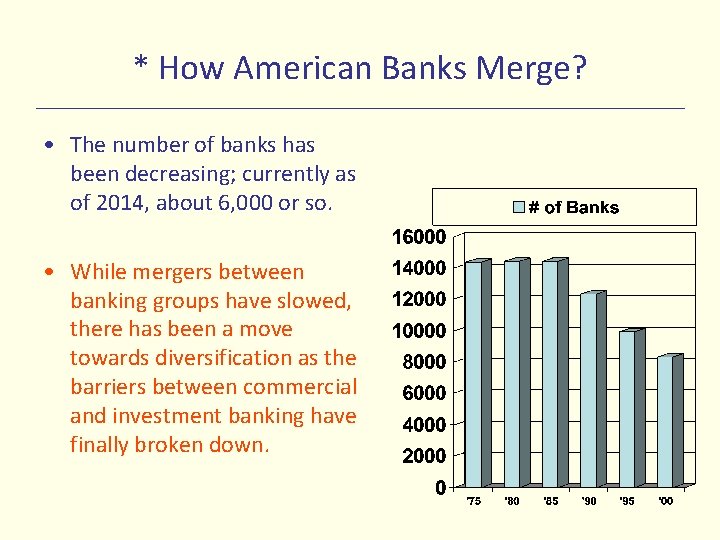 * How American Banks Merge?

• The number of banks has been decreasing; currently as of 2014, about 6,000 or so.

• While mergers between banking groups have slowed, there has been a move towards diversification as the barriers between commercial and investment banking have finally broken down.

# of Banks

16000
14000
12000
10000
8000
6000
4000
2000
0

'75 '80 '85 '90 '95 '00